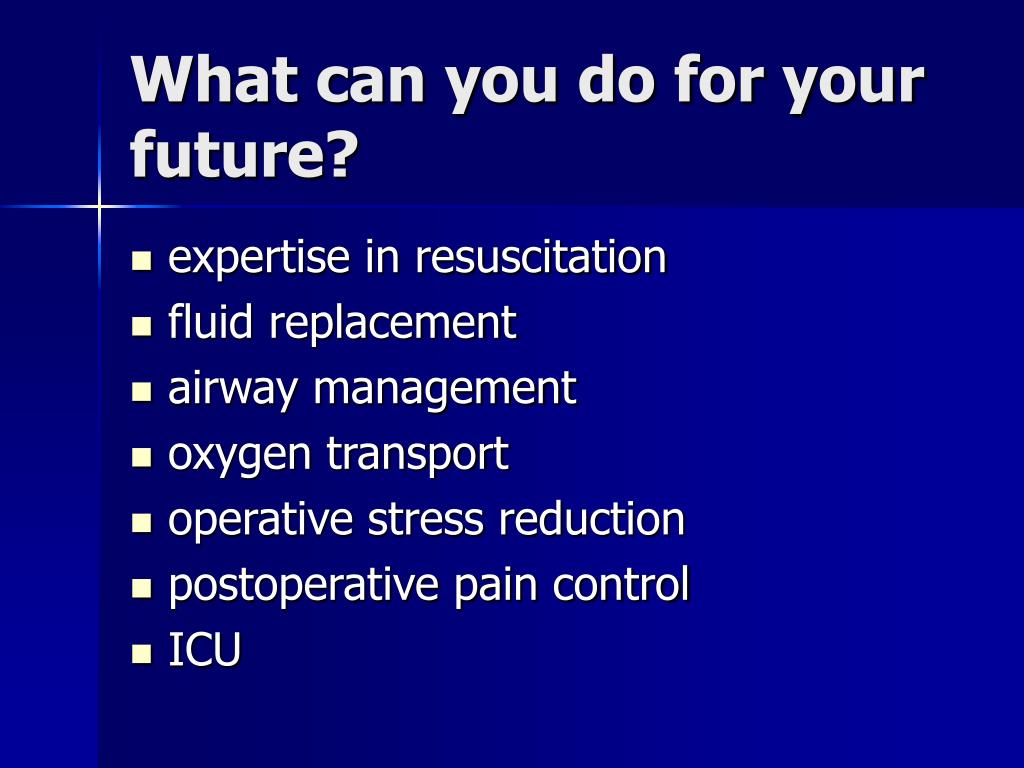 What can you do for your future?

- expertise in resuscitation
- fluid replacement
- airway management
- oxygen transport
- operative stress reduction
- postoperative pain control
- ICU